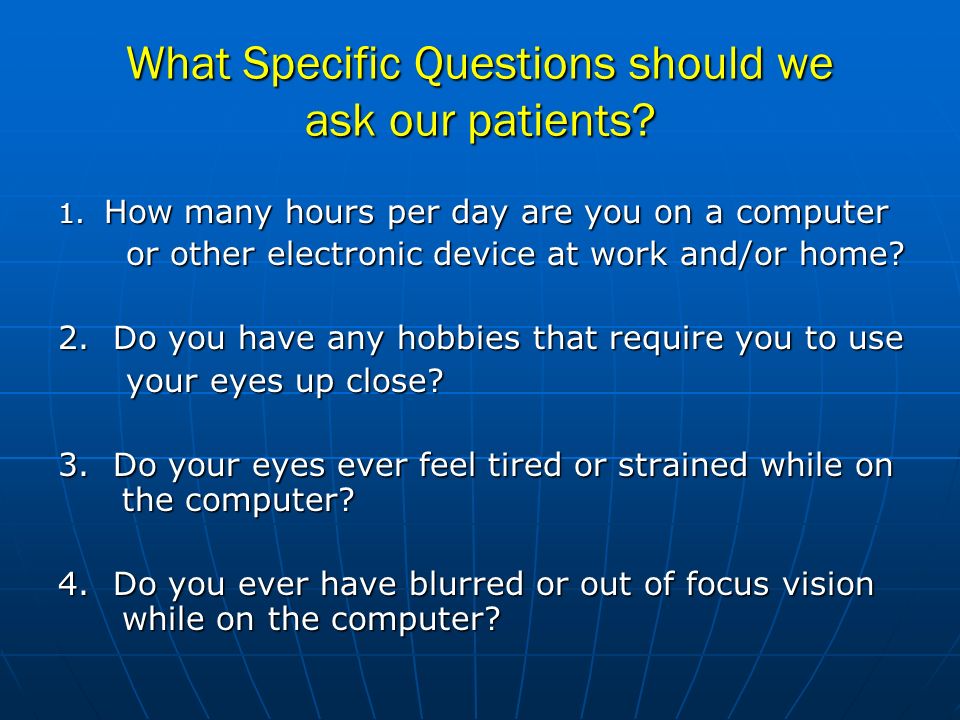 What Specific Questions should we ask our patients?

1. How many hours per day are you on a computer or other electronic device at work and/or home?

2. Do you have any hobbies that require you to use your eyes up close?

3. Do your eyes ever feel tired or strained while on the computer?

4. Do you ever have blurred or out of focus vision while on the computer?